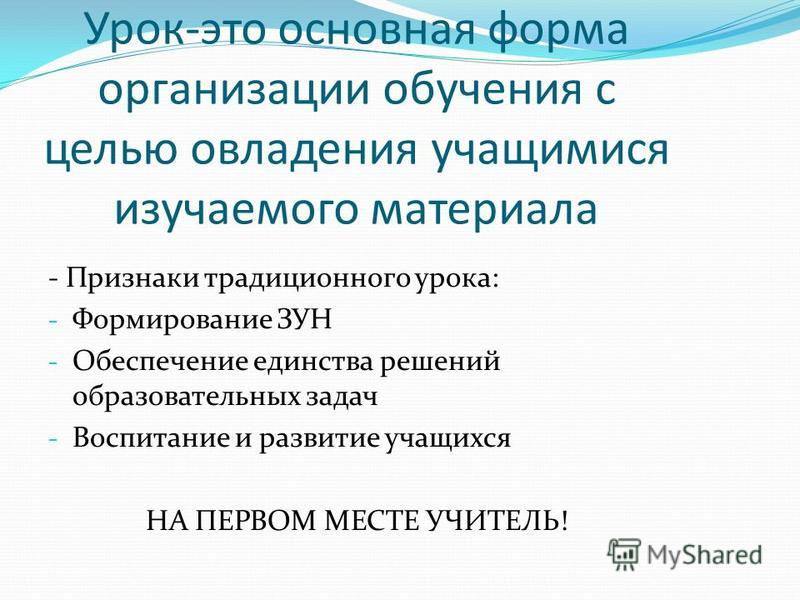 Урок-это основная форма организации обучения с целью овладения учащимися изучаемого материала

- Признаки традиционного урока:
- Формирование ЗУН
- Обеспечение единства решений образовательных задач
- Воспитание и развитие учащихся

НА ПЕРВОМ МЕСТЕ УЧИТЕЛЬ!

MyShared